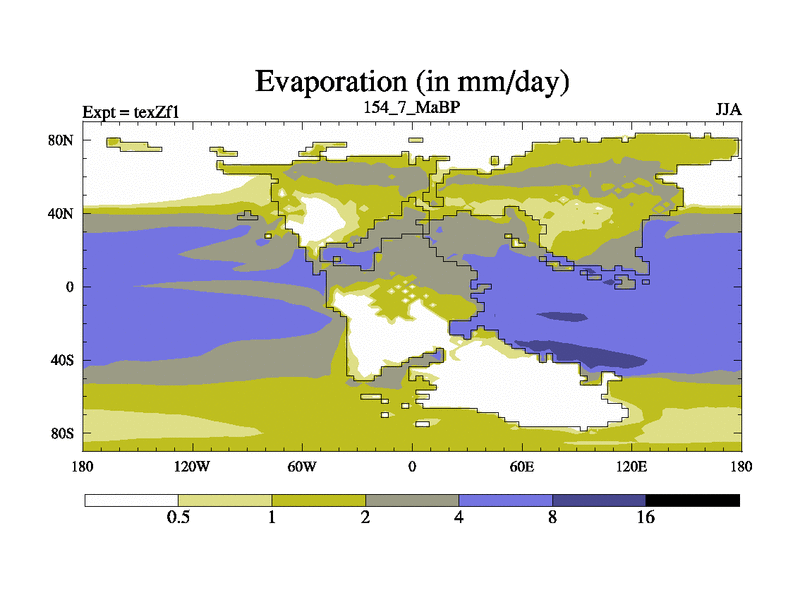 Evaporation (in mm/day)

Expt = texZf1

154_7_MaBP

JJA

80N

40N

0

40S

80S

180

120W

60W

0

60E

120E

180

0.5

1

2

4

8

16